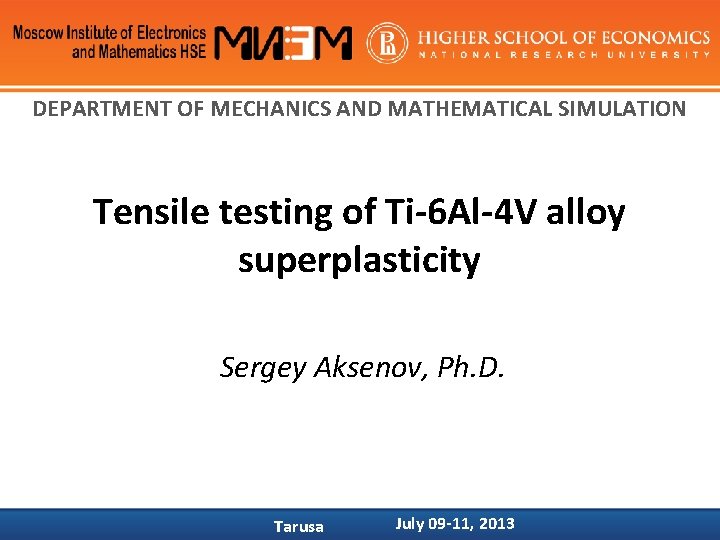 Moscow Institute of Electronics and Mathematics HSE

МИЭМ

HIGHER SCHOOL OF ECONOMICS
NATIONAL RESEARCH UNIVERSITY

DEPARTMENT OF MECHANICS AND MATHEMATICAL SIMULATION

Tensile testing of Ti-6Al-4V alloy superplasticity

Sergey Aksenov, Ph.D.

Tarusa

July 09-11, 2013